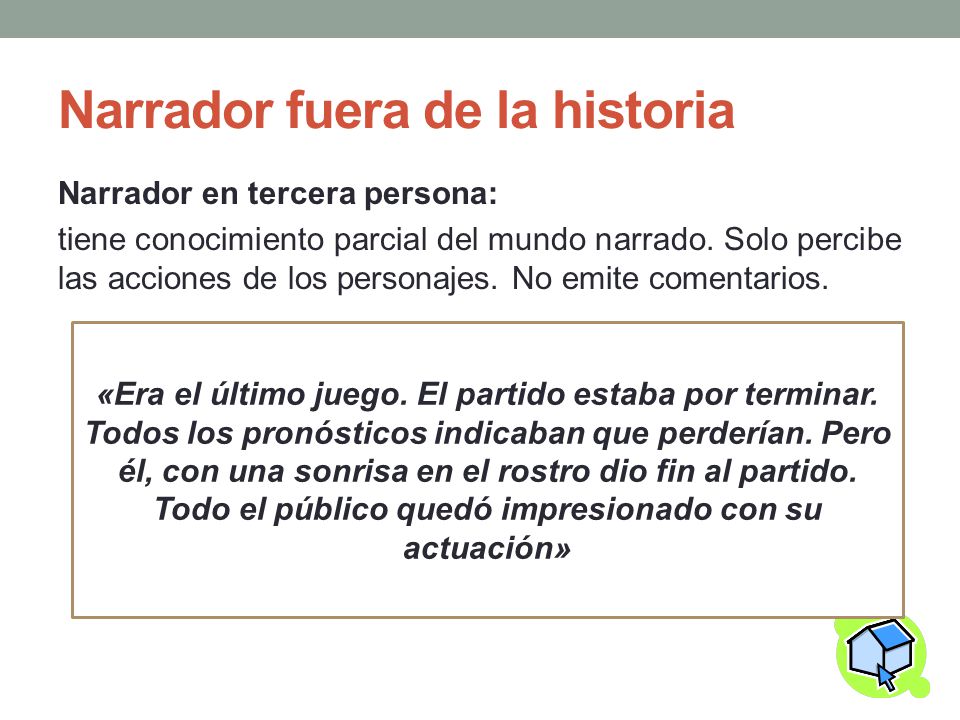 Narrador fuera de la historia

Narrador en tercera persona:

tiene conocimiento parcial del mundo narrado. Solo percibe las acciones de los personajes. No emite comentarios.

«Era el último juego. El partido estaba por terminar. Todos los pronósticos indicaban que perderían. Pero él, con una sonrisa en el rostro dio fin al partido. Todo el público quedó impresionado con su actuación»